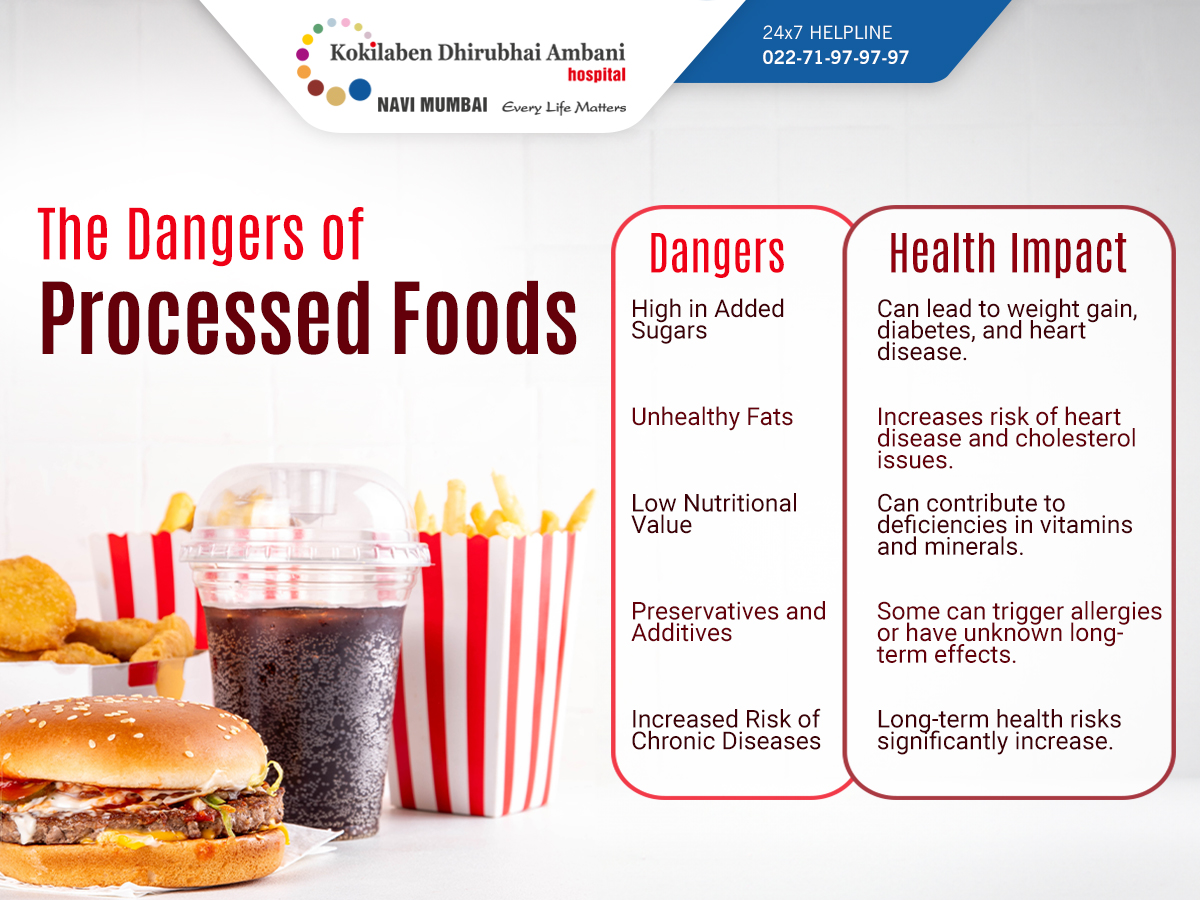 Kokilaben Dhirubhai Ambani hospital
NAVI MUMBAI Every Life Matters

24x7 HELPLINE
022-71-97-97-97

The Dangers of
Processed Foods

| Dangers | Health Impact |
|---|---|
| High in Added Sugars | Can lead to weight gain, diabetes, and heart disease. |
| Unhealthy Fats | Increases risk of heart disease and cholesterol issues. |
| Low Nutritional Value | Can contribute to deficiencies in vitamins and minerals. |
| Preservatives and Additives | Some can trigger allergies or have unknown long-term effects. |
| Increased Risk of Chronic Diseases | Long-term health risks significantly increase. |